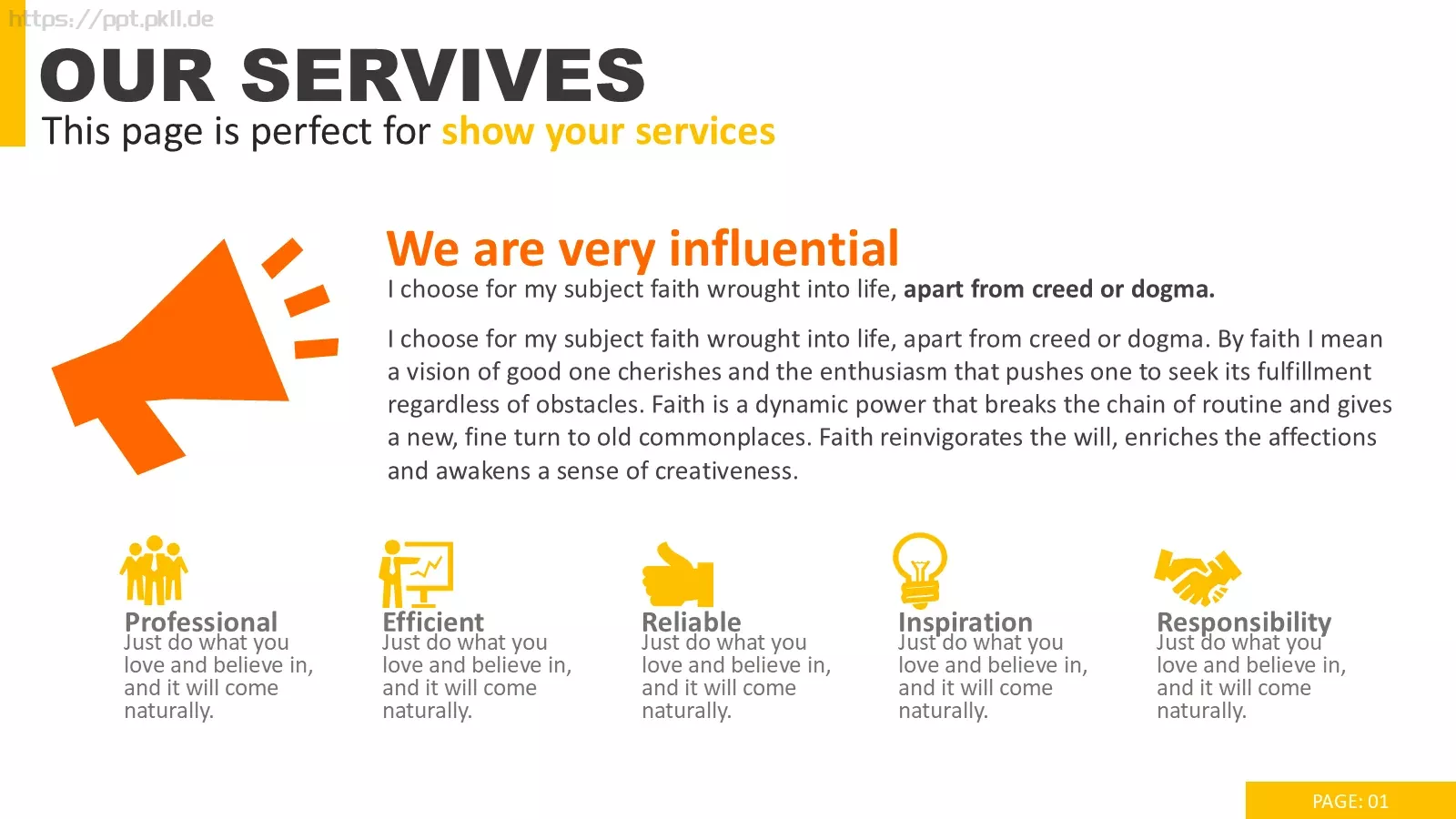 https://ppt.pkll.de

OUR SERVIVES

This page is perfect for show your services

We are very influential

I choose for my subject faith wrought into life, apart from creed or dogma.

I choose for my subject faith wrought into life, apart from creed or dogma. By faith I mean a vision of good one cherishes and the enthusiasm that pushes one to seek its fulfillment regardless of obstacles. Faith is a dynamic power that breaks the chain of routine and gives a new, fine turn to old commonplaces. Faith reinvigorates the will, enriches the affections and awakens a sense of creativeness.

Professional
Just do what you love and believe in, and it will come naturally.

Efficient
Just do what you love and believe in, and it will come naturally.

Reliable
Just do what you love and believe in, and it will come naturally.

Inspiration
Just do what you love and believe in, and it will come naturally.

Responsibility
Just do what you love and believe in, and it will come naturally.

PAGE: 01